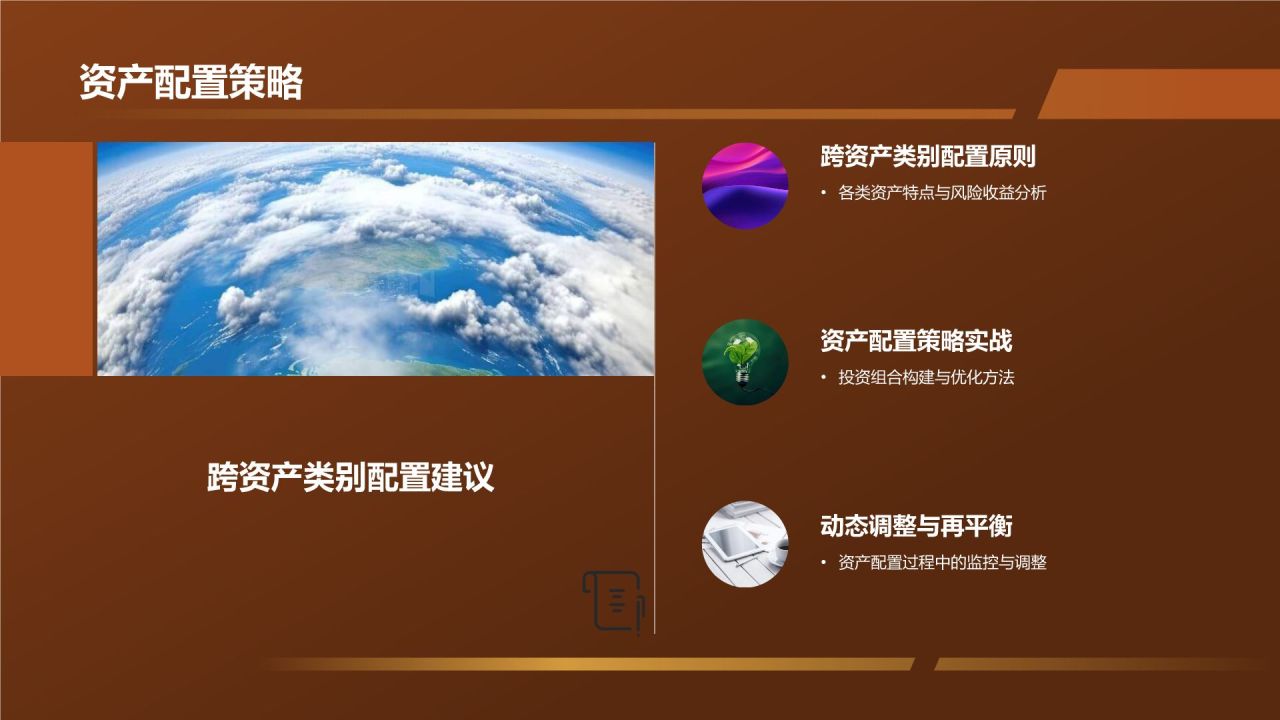 资产配置策略

跨资产类别配置建议

跨资产类别配置原则

• 各类资产特点与风险收益分析

资产配置策略实战

• 投资组合构建与优化方法

动态调整与再平衡

• 资产配置过程中的监控与调整